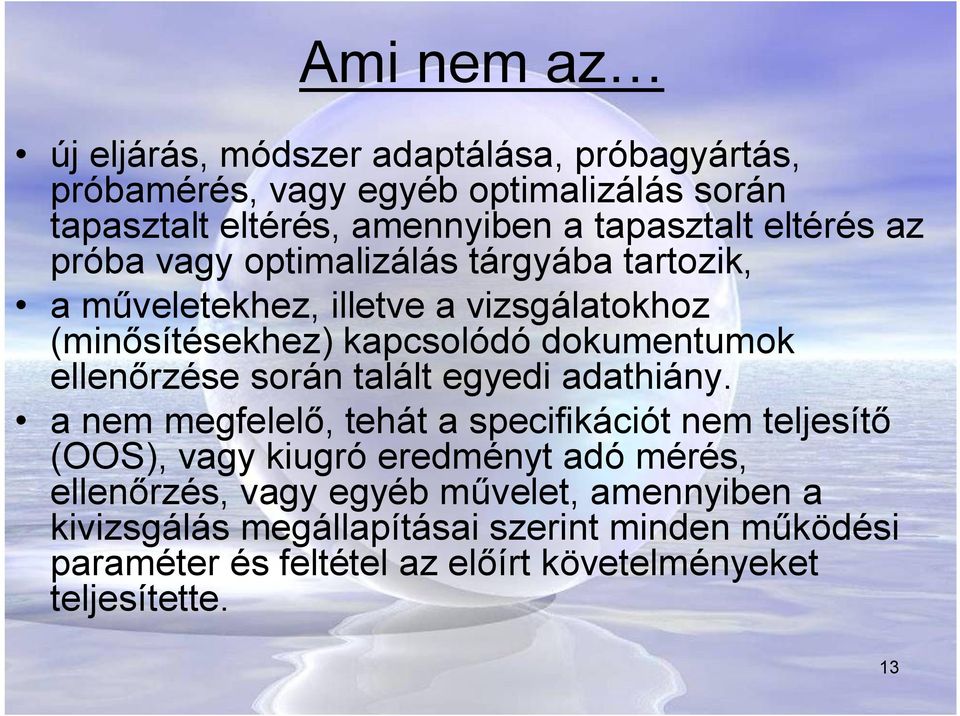 Ami nem az…

• új eljárás, módszer adaptálása, próbagyártás, próbamérés, vagy egyéb optimalizálás során tapasztalt eltérés, amennyiben a tapasztalt eltérés az próba vagy optimalizálás tárgyába tartozik,

• a műveletekhez, illetve a vizsgálatokhoz (minősítésekhez) kapcsolódó dokumentumok ellenőrzése során talált egyedi adathiány.

• a nem megfelelő, tehát a specifikációt nem teljesítő (OOS), vagy kiugró eredményt adó mérés, ellenőrzés, vagy egyéb művelet, amennyiben a kivizsgálás megállapításai szerint minden működési paraméter és feltétel az előírt követelményeket teljesítette.

13